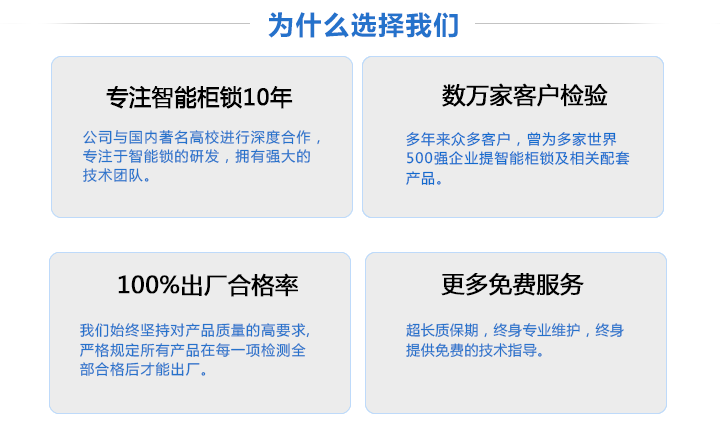 为什么选择我们

专注智能柜锁10年

公司与国内著名高校进行深度合作，专注于智能锁的研发，拥有强大的技术团队。

数万家客户检验

多年来众多客户，曾为多家世界500强企业提智能柜锁及相关配套产品。

100%出厂合格率

我们始终坚持对产品质量的高要求，严格规定所有产品在每一项检测全部合格后才能出厂。

更多免费服务

超长质保期，终身专业维护，终身提供免费的技术指导。